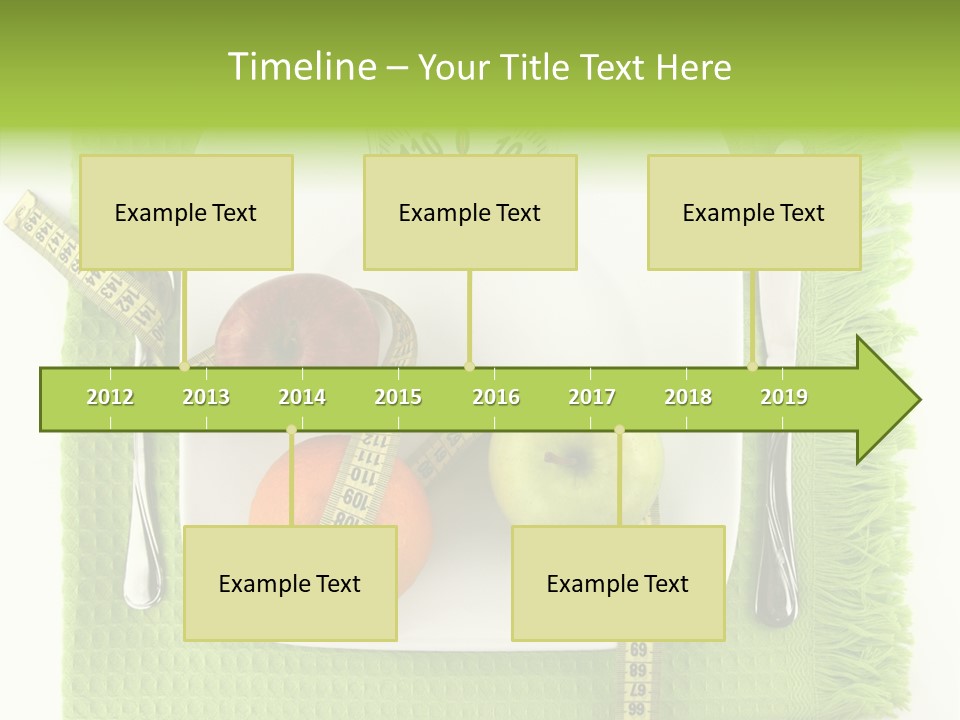 Timeline – Your Title Text Here

Example Text

Example Text

Example Text

2012 2013 2014 2015 2016 2017 2018 2019

Example Text

Example Text